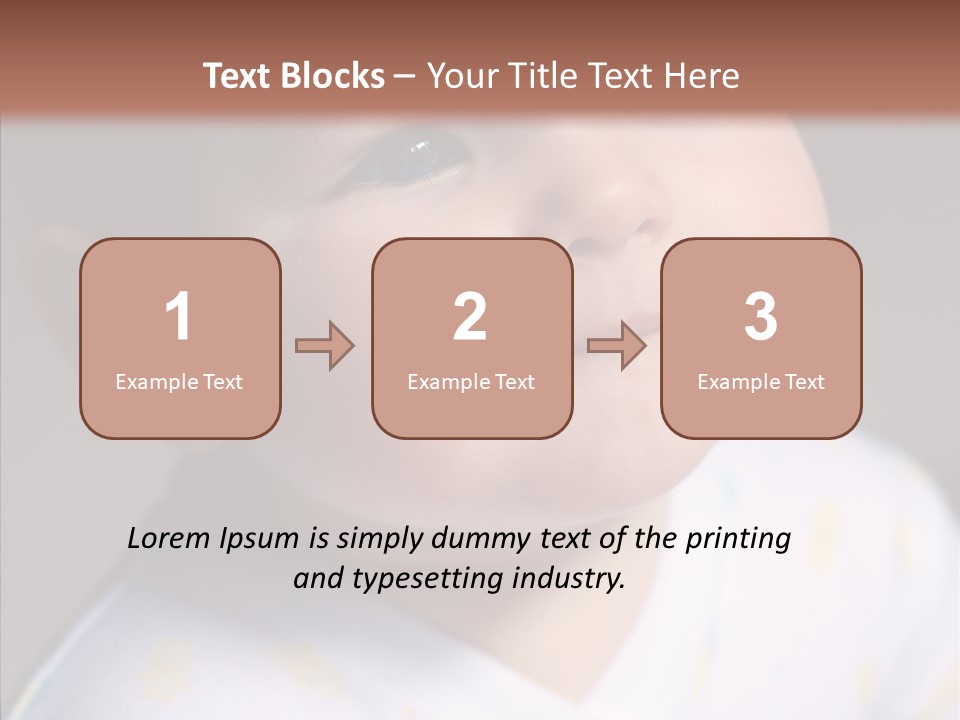 Text Blocks – Your Title Text Here

1
Example Text

2
Example Text

3
Example Text

Lorem Ipsum is simply dummy text of the printing and typesetting industry.